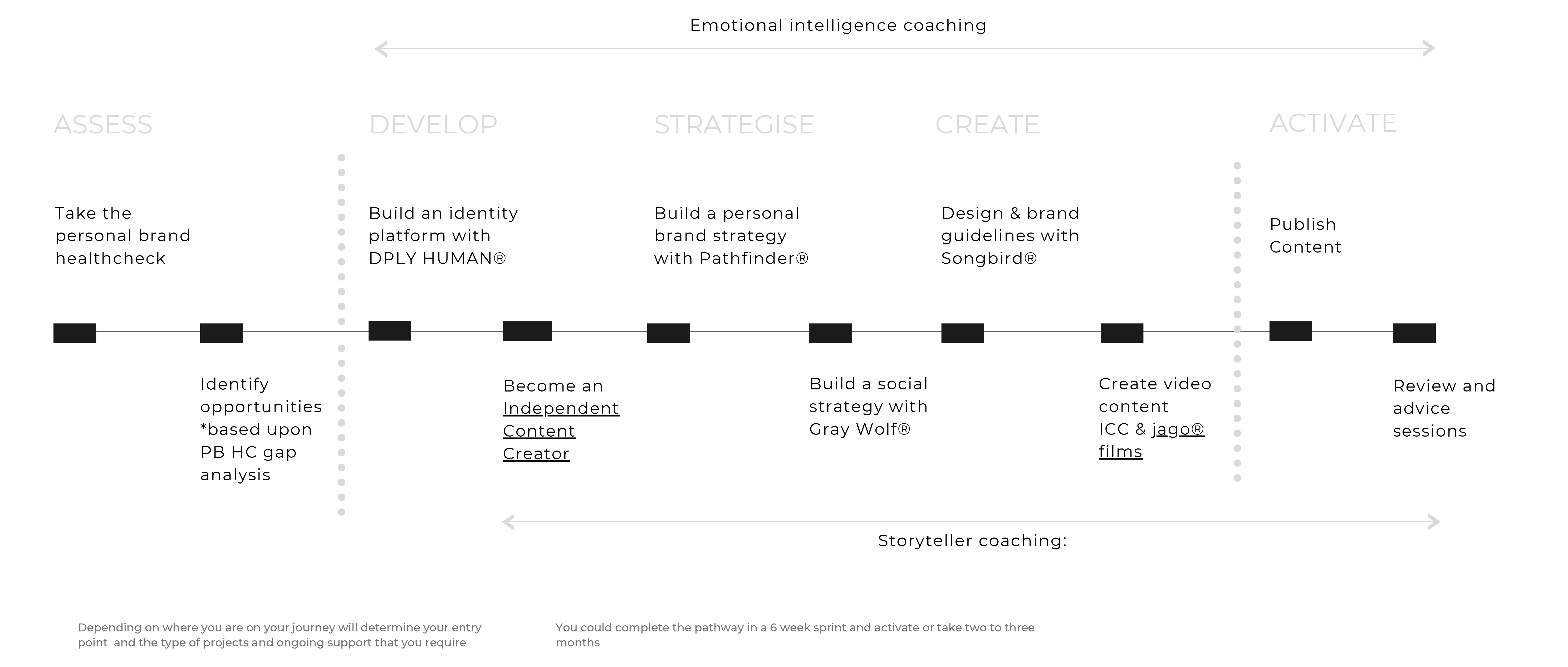 Emotional intelligence coaching

ASSESS

DEVELOP

STRATEGISE

CREATE

ACTIVATE

Take the personal brand healthcheck

Build an identity platform with DPLY HUMAN®

Build a personal brand strategy with Pathfinder®

Design & brand guidelines with Songbird®

Publish Content

Identify opportunities *based upon PB HC gap analysis

Become an Independent Content Creator

Build a social strategy with Gray Wolf®

Create video content ICC & jago® films

Review and advice sessions

Storyteller coaching:

Depending on where you are on your journey will determine your entry point and the type of projects and ongoing support that you require

You could complete the pathway in a 6 week sprint and activate or take two to three months